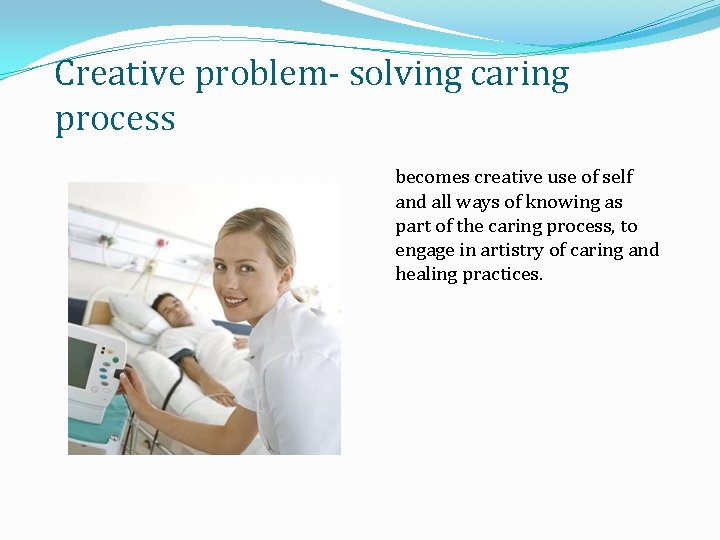 Creative problem- solving caring process

becomes creative use of self and all ways of knowing as part of the caring process, to engage in artistry of caring and healing practices.